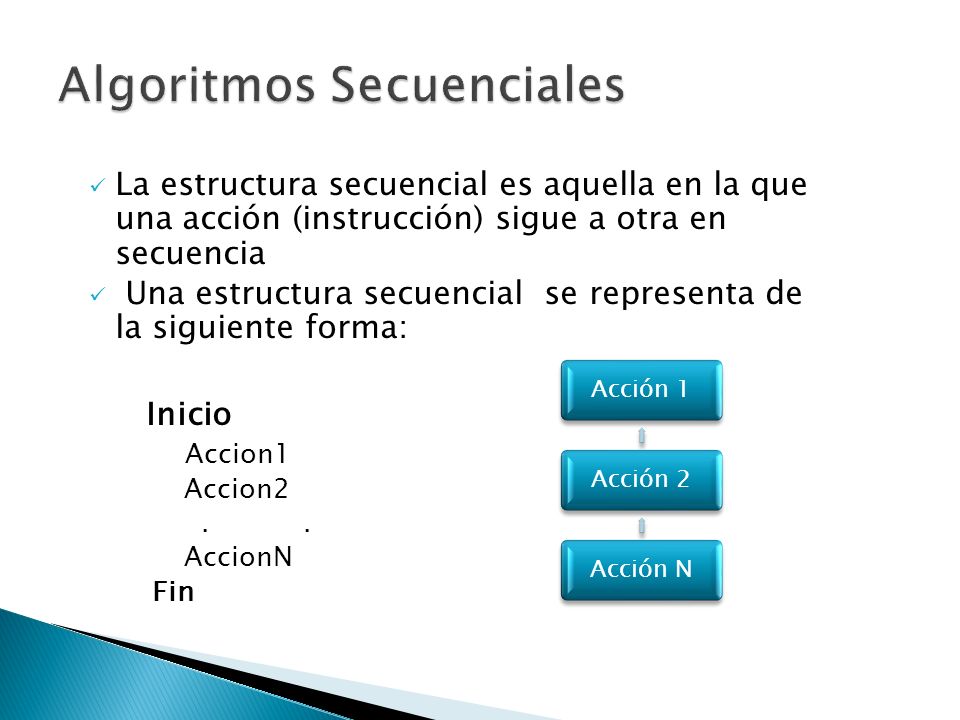 Algoritmos Secuenciales

✓ La estructura secuencial es aquella en la que una acción (instrucción) sigue a otra en secuencia

✓ Una estructura secuencial se representa de la siguiente forma:

Inicio
Accion1
Accion2
. .
AccionN
Fin

Acción 1

Acción 2

Acción N